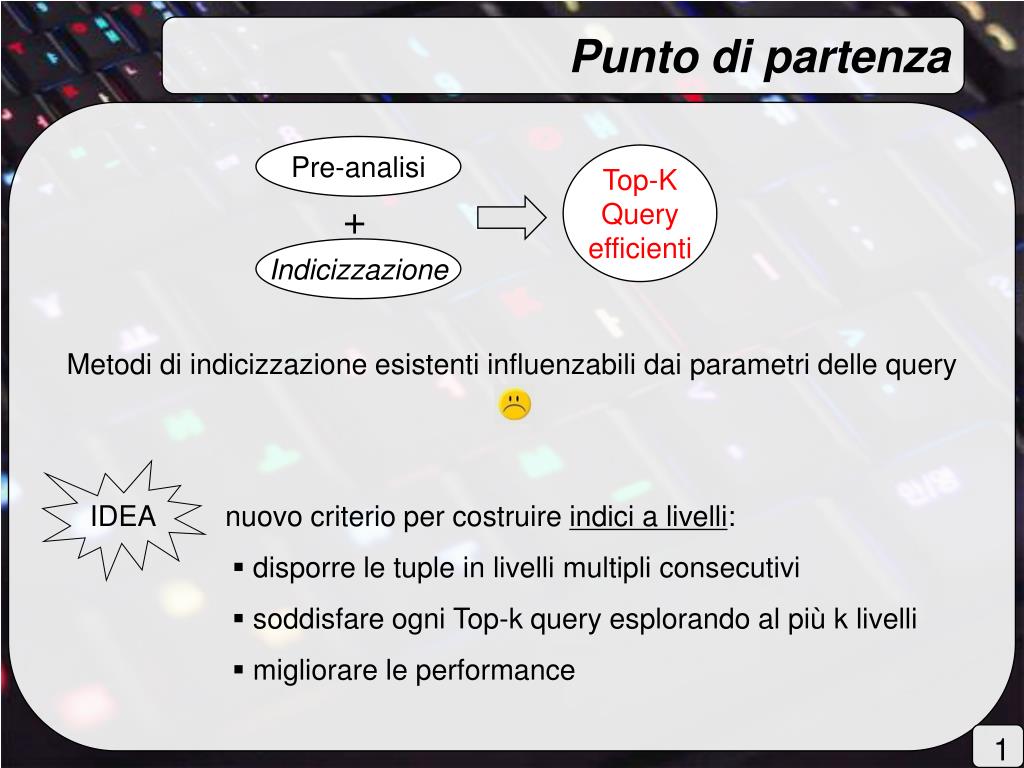 Punto di partenza

Pre-analisi
+
Indicizzazione

Top-K Query efficienti

Metodi di indicizzazione esistenti influenzabili dai parametri delle query

IDEA

nuovo criterio per costruire indici a livelli:

▪ disporre le tuple in livelli multipli consecutivi

▪ soddisfare ogni Top-k query esplorando al più k livelli

▪ migliorare le performance

1